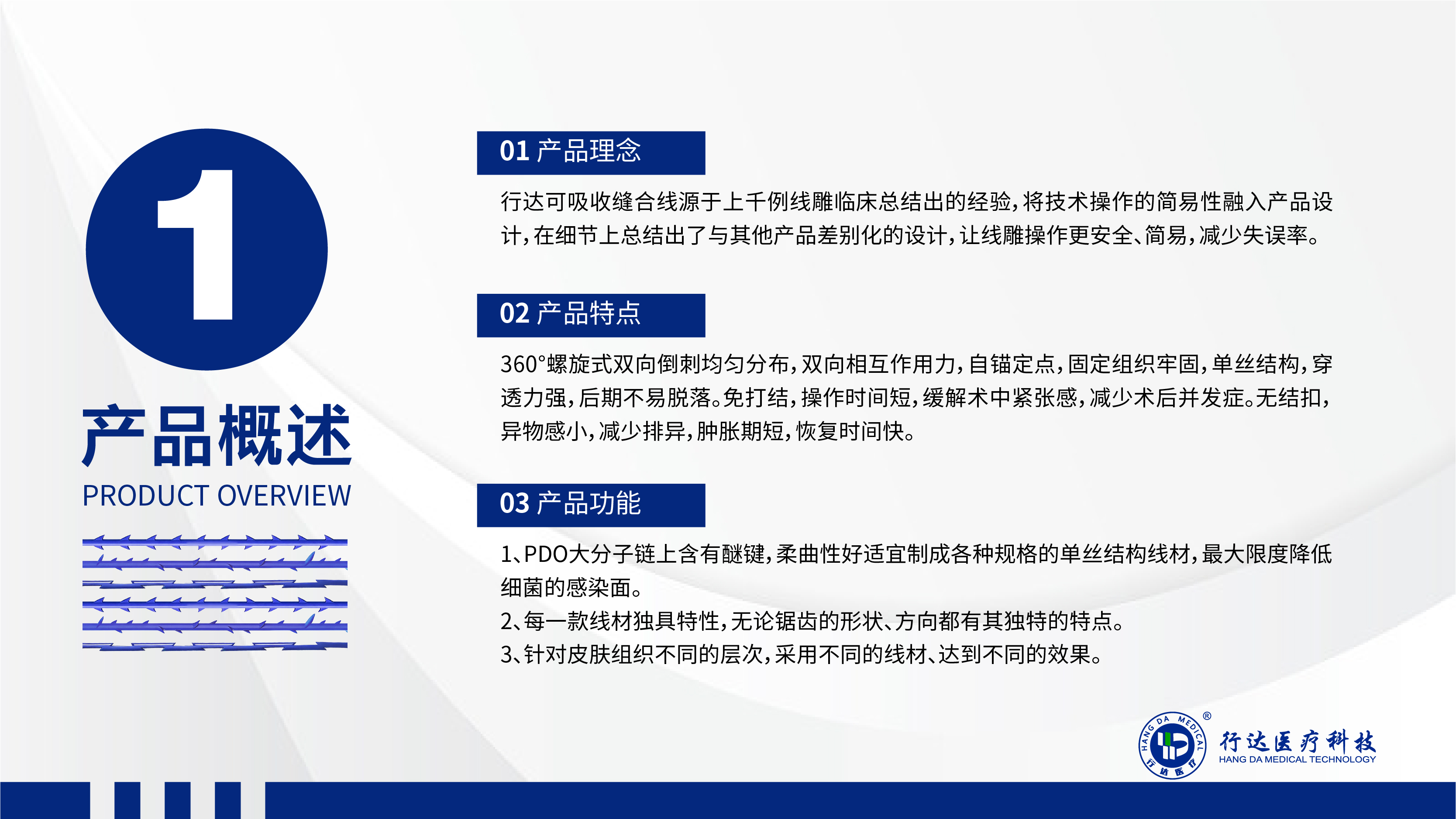 1

产品概述
PRODUCT OVERVIEW

01 产品理念

行达可吸收缝合线源于上千例线雕临床总结出的经验，将技术操作的简易性融入产品设计，在细节上总结出了与其他产品差别化的设计，让线雕操作更安全、简易，减少失误率。

02 产品特点

360°螺旋式双向倒刺均匀分布，双向相互作用力，自锚定点，固定组织牢固，单丝结构，穿透力强，后期不易脱落。免打结，操作时间短，缓解术中紧张感，减少术后并发症。无结扣，异物感小，减少排异，肿胀期短，恢复时间快。

03 产品功能

1、PDO大分子链上含有醚键，柔曲性好适宜制成各种规格的单丝结构线材，最大限度降低细菌的感染面。
2、每一款线材独具特性，无论锯齿的形状、方向都有其独特的特点。
3、针对皮肤组织不同的层次，采用不同的线材、达到不同的效果。

HANG DA MEDICAL
行达医疗
®
行达医疗科技
HANG DA MEDICAL TECHNOLOGY